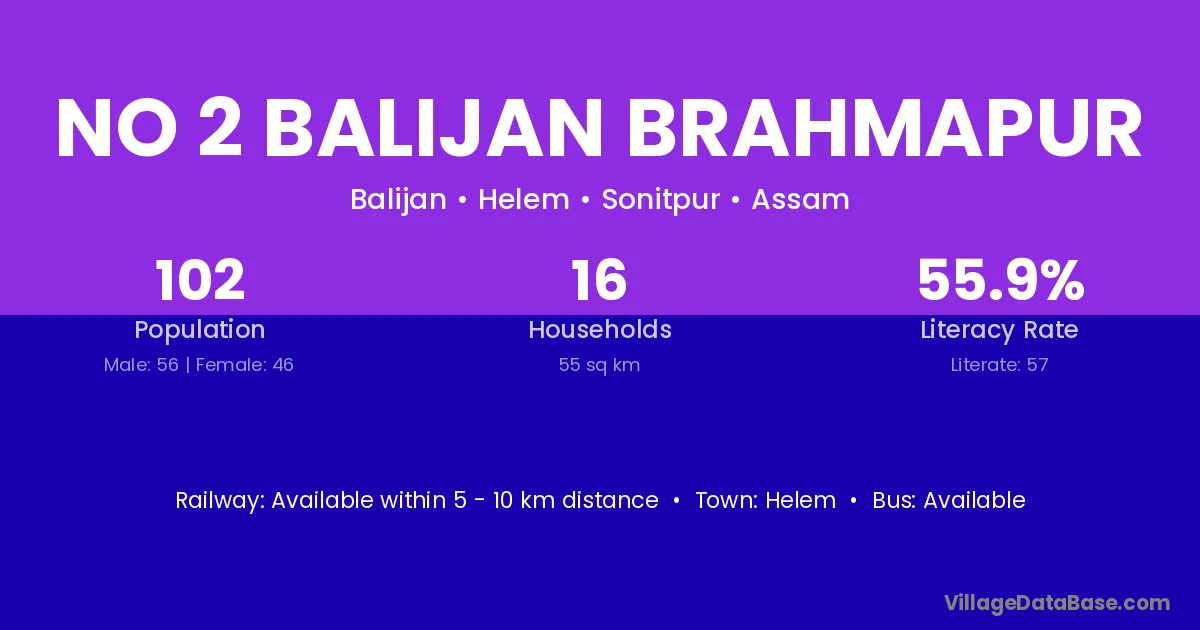 NO 2 BALIJAN BRAHMAPUR

Balijan • Helem • Sonitpur • Assam

102
Population
Male: 56 | Female: 46

16
Households
55 sq km

55.9%
Literacy Rate
Literate: 57

Railway: Available within 5 - 10 km distance • Town: Helem • Bus: Available

VillageDataBase.com